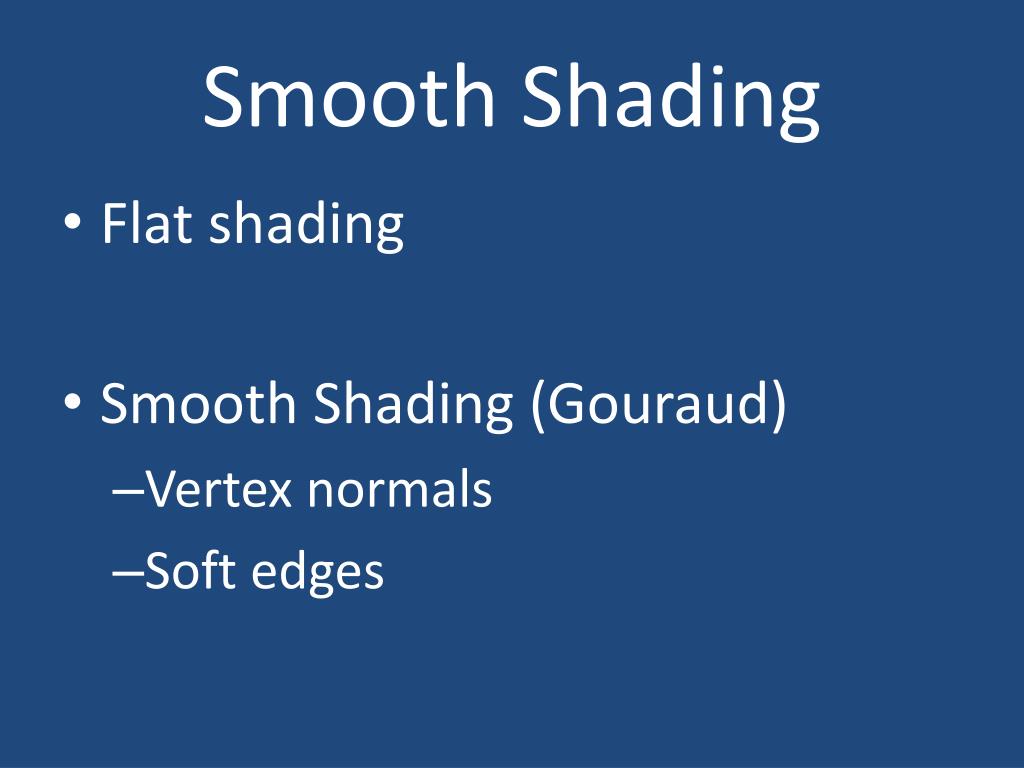 Smooth Shading

• Flat shading

• Smooth Shading (Gouraud)
–Vertex normals
–Soft edges